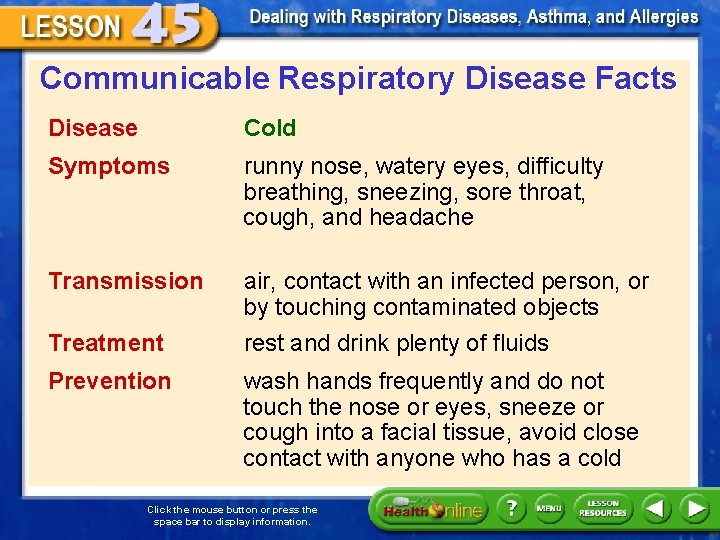 LESSON 45 Dealing with Respiratory Diseases, Asthma, and Allergies

Communicable Respiratory Disease Facts

| Disease | Cold |
|---|---|
| Symptoms | runny nose, watery eyes, difficulty breathing, sneezing, sore throat, cough, and headache |
| Transmission | air, contact with an infected person, or by touching contaminated objects |
| Treatment | rest and drink plenty of fluids |
| Prevention | wash hands frequently and do not touch the nose or eyes, sneeze or cough into a facial tissue, avoid close contact with anyone who has a cold |

Click the mouse button or press the space bar to display information.

Health Online ? MENU LESSON RESOURCES